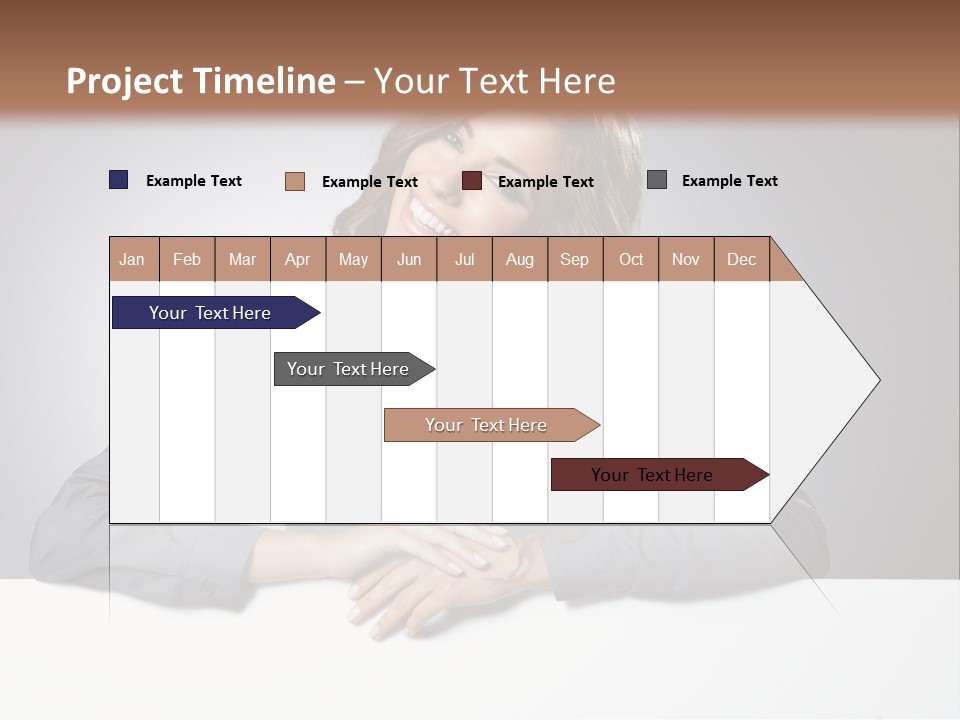 Project Timeline – Your Text Here

Example Text
Example Text
Example Text
Example Text

| Jan | Feb | Mar | Apr | May | Jun | Jul | Aug | Sep | Oct | Nov | Dec |
|---|---|---|---|---|---|---|---|---|---|---|---|

Your Text Here

Your Text Here

Your Text Here

Your Text Here